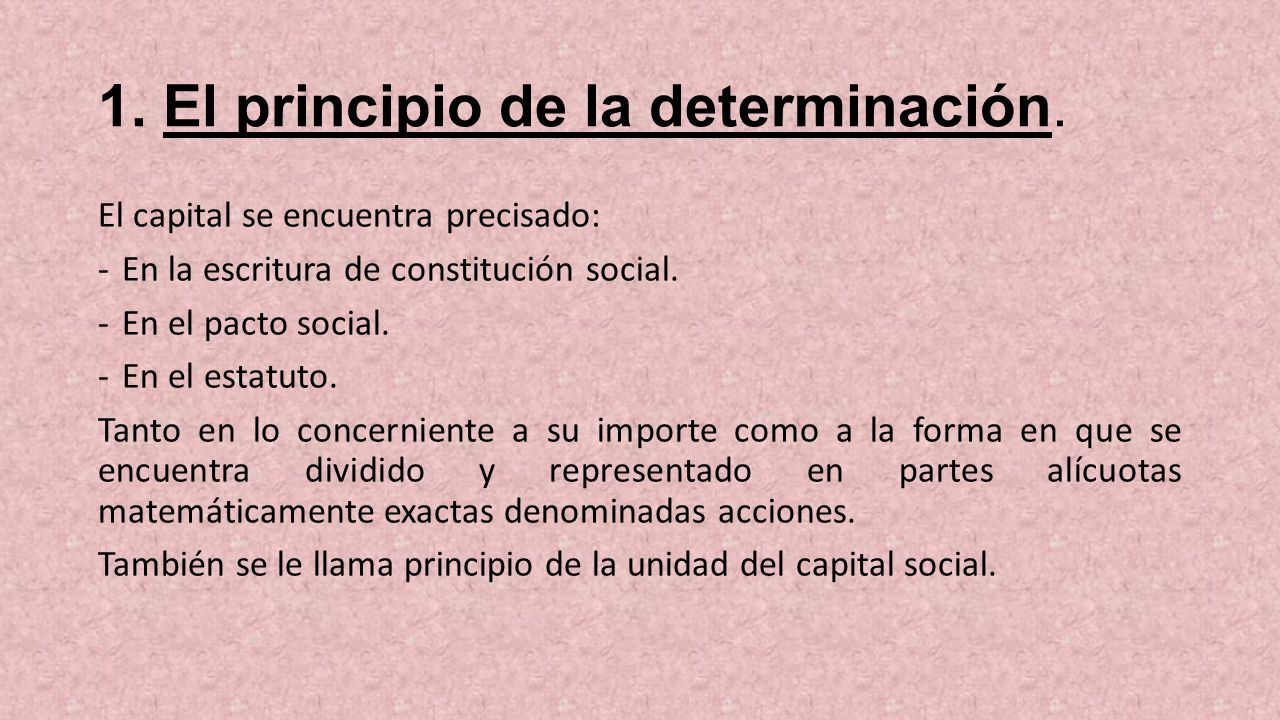 1. El principio de la determinación.

El capital se encuentra precisado:

- En la escritura de constitución social.

- En el pacto social.

- En el estatuto.

Tanto en lo concerniente a su importe como a la forma en que se encuentra dividido y representado en partes alícuotas matemáticamente exactas denominadas acciones.

También se le llama principio de la unidad del capital social.